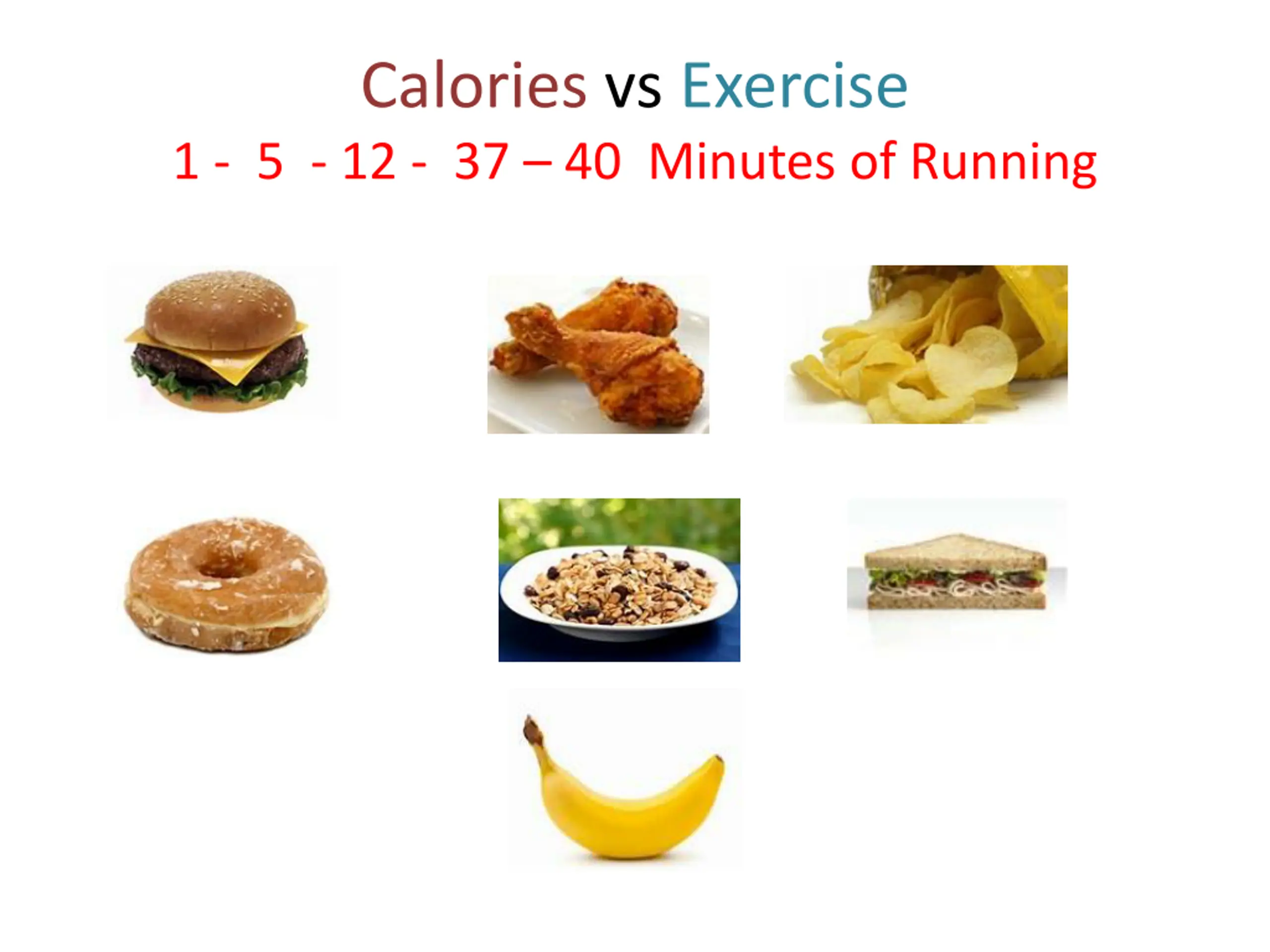 Calories vs Exercise

1 - 5 - 12 - 37 – 40 Minutes of Running